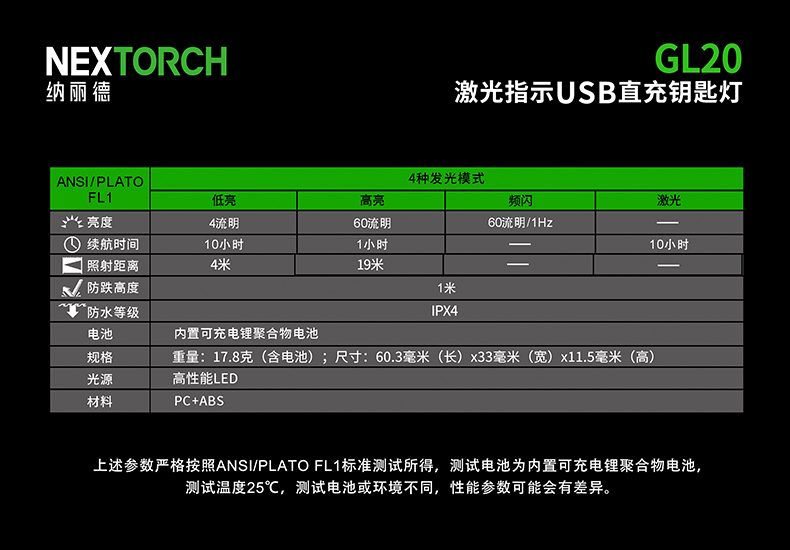 NEXTORCH
纳丽德

GL20
激光指示USB直充钥匙灯

| ANSI/PLATO FL1 | 4种发光模式 | | | |
|---|---|---|---|---|
| | 低亮 | 高亮 | 频闪 | 激光 |
| 亮度 | 4流明 | 60流明 | 60流明/1Hz | — |
| 续航时间 | 10小时 | 1小时 | — | 10小时 |
| 照射距离 | 4米 | 19米 | — | — |
| 防跌高度 | 1米 | | | |
| 防水等级 | IPX4 | | | |
| 电池 | 内置可充电锂聚合物电池 | | | |
| 规格 | 重量：17.8克（含电池）；尺寸：60.3毫米（长）x33毫米（宽）x11.5毫米（高） | | | |
| 光源 | 高性能LED | | | |
| 材料 | PC+ABS | | | |

上述参数严格按照ANSI/PLATO FL1标准测试所得，测试电池为内置可充电锂聚合物电池，测试温度25℃，测试电池或环境不同，性能参数可能会有差异。